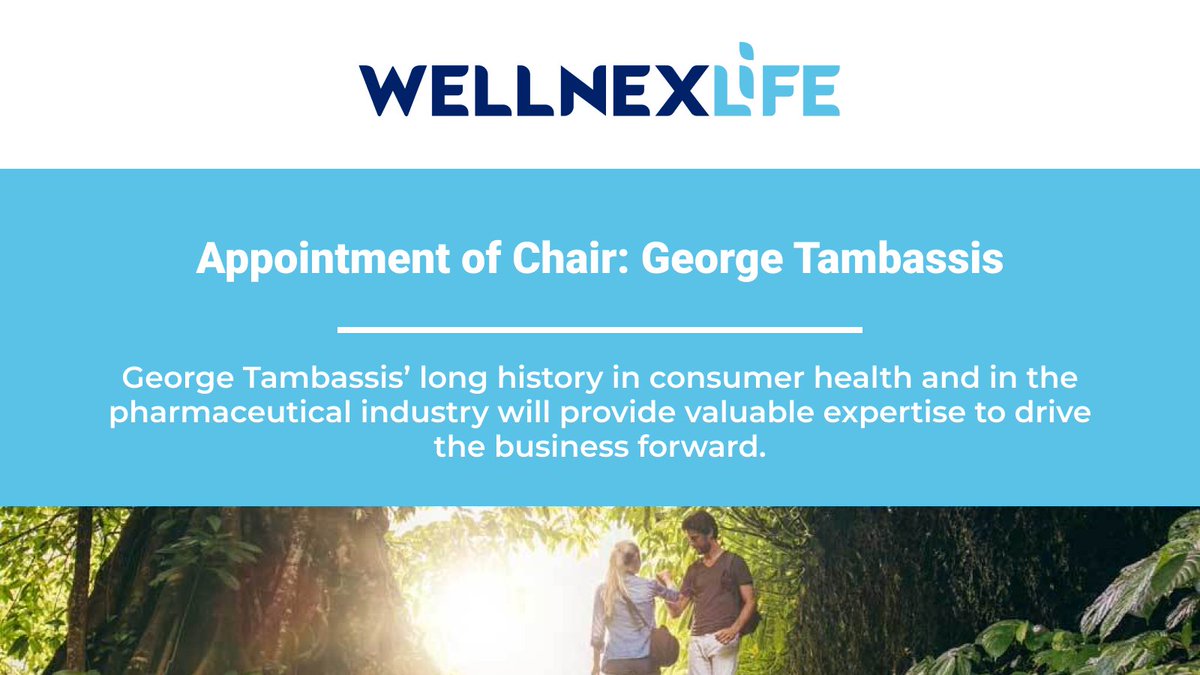 WELLNEXLIFE

Appointment of Chair: George Tambassis

George Tambassis' long history in consumer health and in the pharmaceutical industry will provide valuable expertise to drive the business forward.